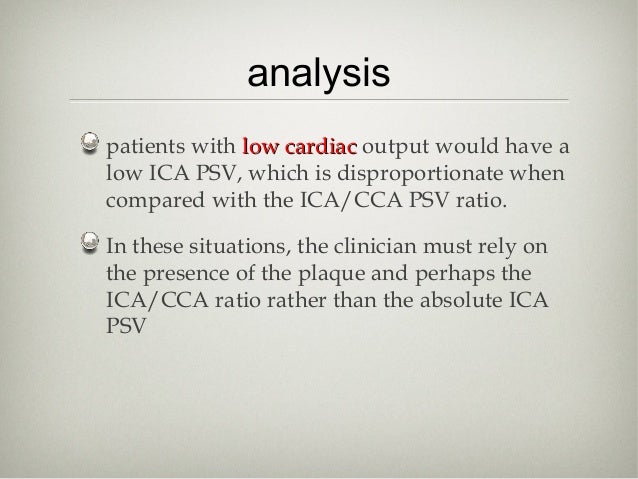 analysis

patients with low cardiac output would have a low ICA PSV, which is disproportionate when compared with the ICA/CCA PSV ratio.

In these situations, the clinician must rely on the presence of the plaque and perhaps the ICA/CCA ratio rather than the absolute ICA PSV